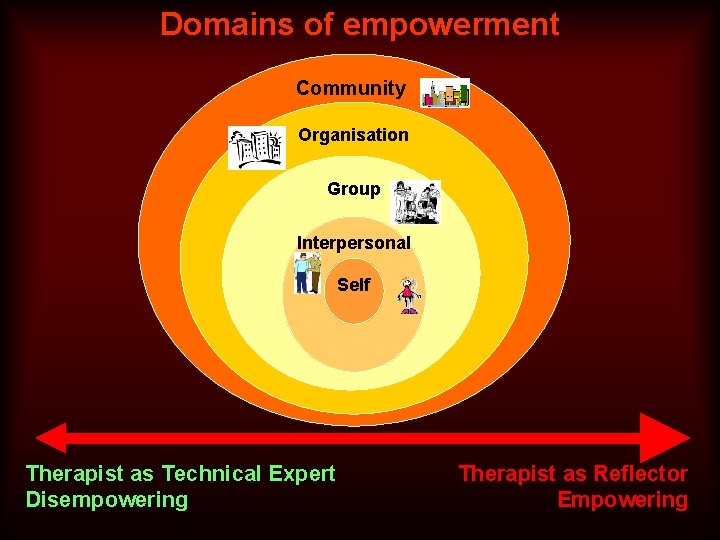 Domains of empowerment

Community

Organisation

Group

Interpersonal

Self

Therapist as Technical Expert
Disempowering

Therapist as Reflector
Empowering